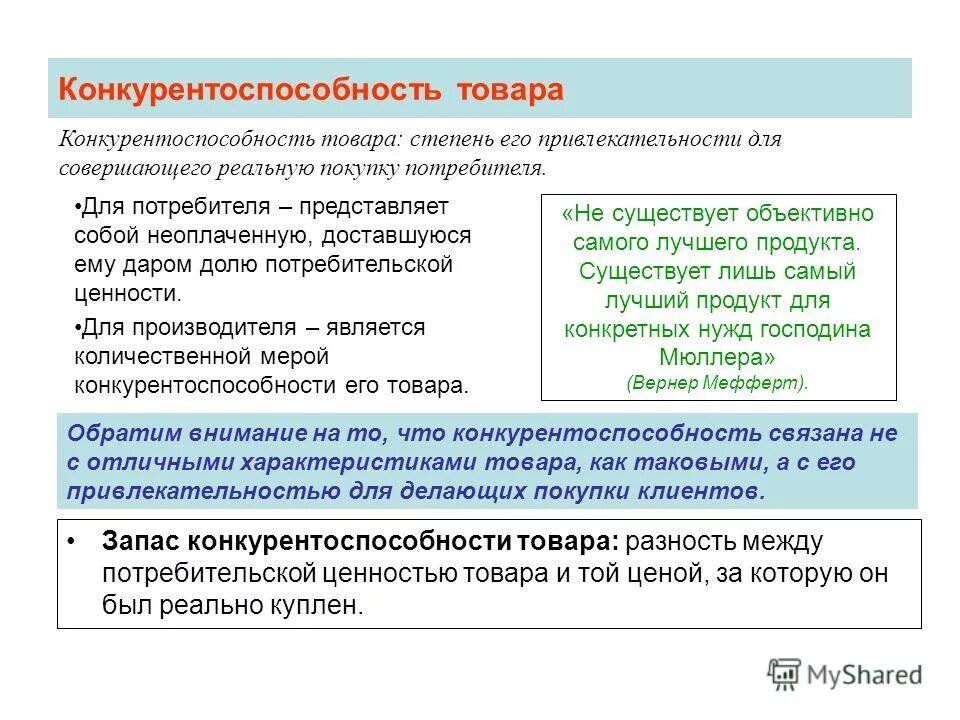 Конкурентоспособность товара

Конкурентоспособность товара: степень его привлекательности для совершающего реальную покупку потребителя.

•Для потребителя – представляет собой неоплаченную, доставшуюся ему даром долю потребительской ценности.

•Для производителя – является количественной мерой конкурентоспособности его товара.

«Не существует объективно самого лучшего продукта. Существует лишь самый лучший продукт для конкретных нужд господина Мюллера»
(Вернер Мефферт).

Обратим внимание на то, что конкурентоспособность связана не с отличными характеристиками товара, как таковыми, а с его привлекательностью для делающих покупки клиентов.

• Запас конкурентоспособности товара: разность между потребительской ценностью товара и той ценой, за которую он был реально куплен.

MyShared